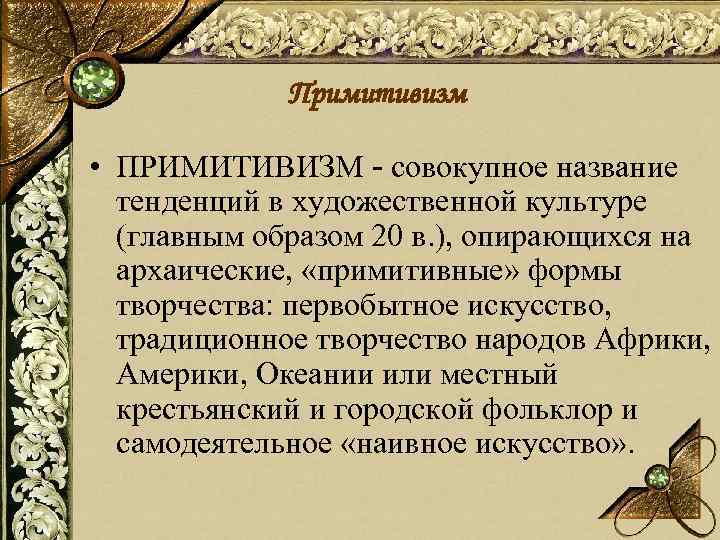 Примитивизм

• ПРИМИТИВИЗМ - совокупное название тенденций в художественной культуре (главным образом 20 в.), опирающихся на архаические, «примитивные» формы творчества: первобытное искусство, традиционное творчество народов Африки, Америки, Океании или местный крестьянский и городской фольклор и самодеятельное «наивное искусство».